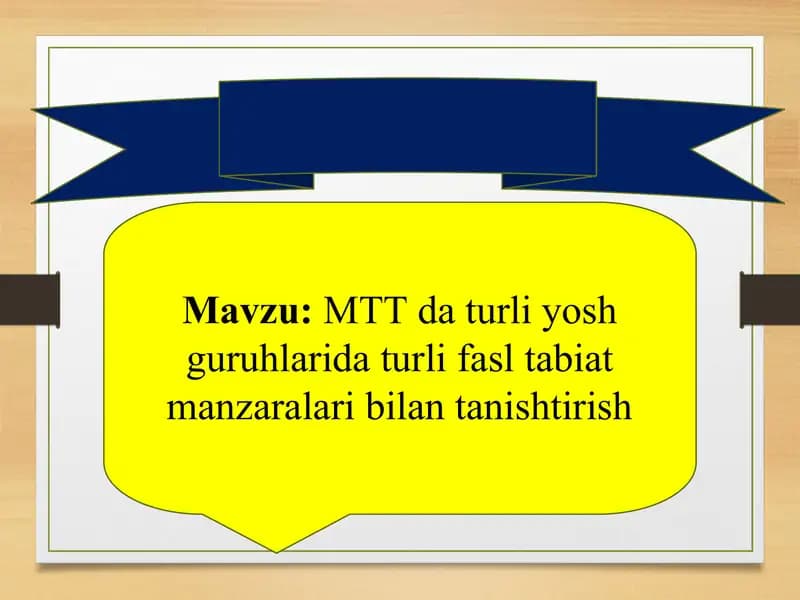 Mavzu: MTT da turli yosh guruhlarida turli fasl tabiat manzaralari bilan tanishtirish